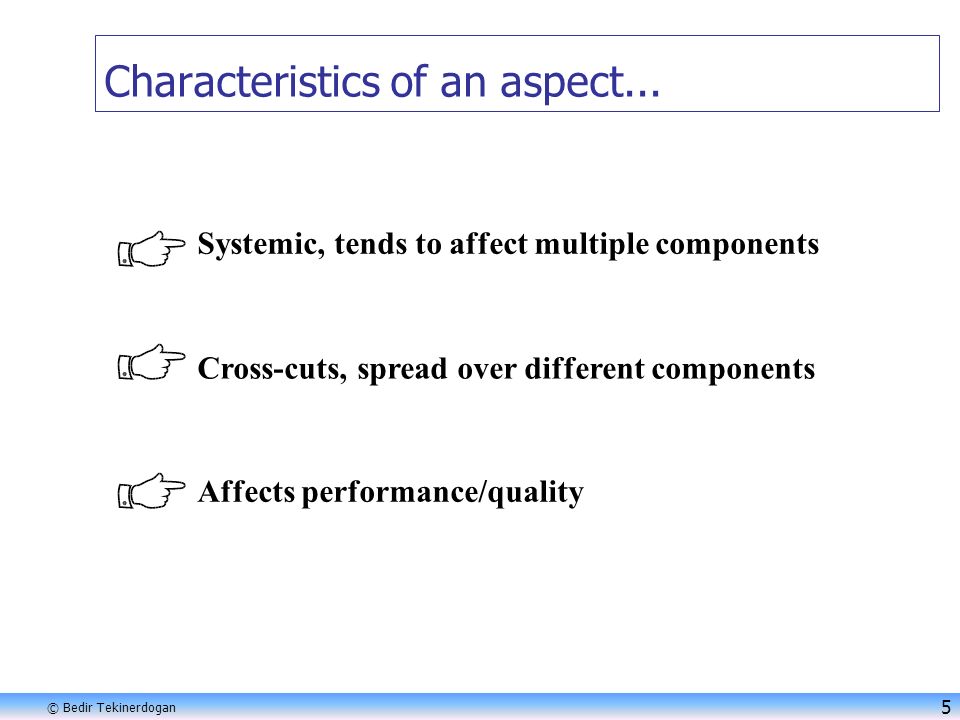 Characteristics of an aspect...

Systemic, tends to affect multiple components

Cross-cuts, spread over different components

Affects performance/quality

© Bedir Tekinerdogan

5